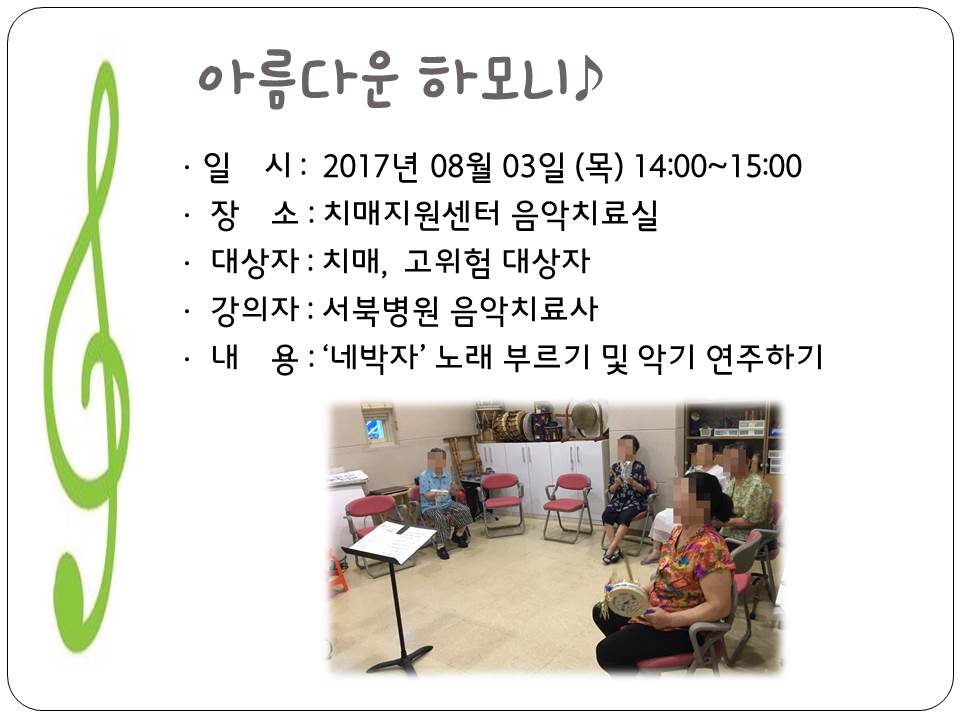 아름다운 하모니♪

· 일 시 : 2017년 08월 03일 (목) 14:00~15:00
· 장 소 : 치매지원센터 음악치료실
· 대상자 : 치매, 고위험 대상자
· 강의자 : 서북병원 음악치료사
· 내 용 : ‘네박자’ 노래 부르기 및 악기 연주하기